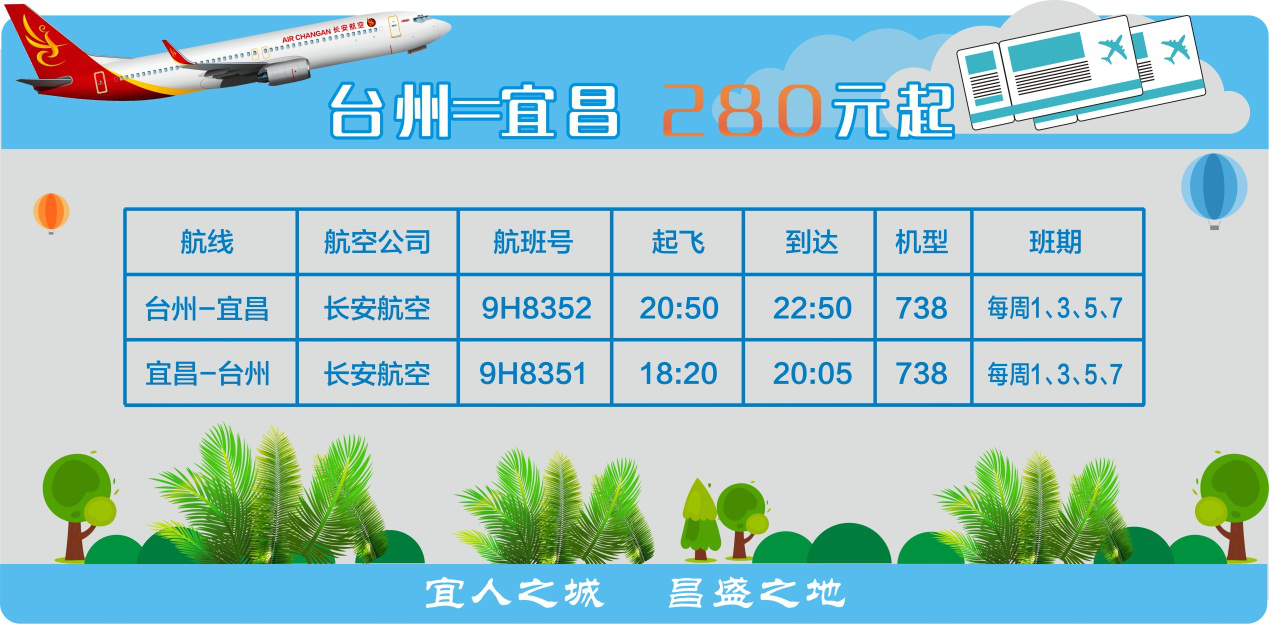 AIR CHANGAN 长安航空

台州—宜昌 280元起

| 航线 | 航空公司 | 航班号 | 起飞 | 到达 | 机型 | 班期 |
|---|---|---|---|---|---|---|
| 台州-宜昌 | 长安航空 | 9H8352 | 20:50 | 22:50 | 738 | 每周1、3、5、7 |
| 宜昌-台州 | 长安航空 | 9H8351 | 18:20 | 20:05 | 738 | 每周1、3、5、7 |

宜人之城 昌盛之地